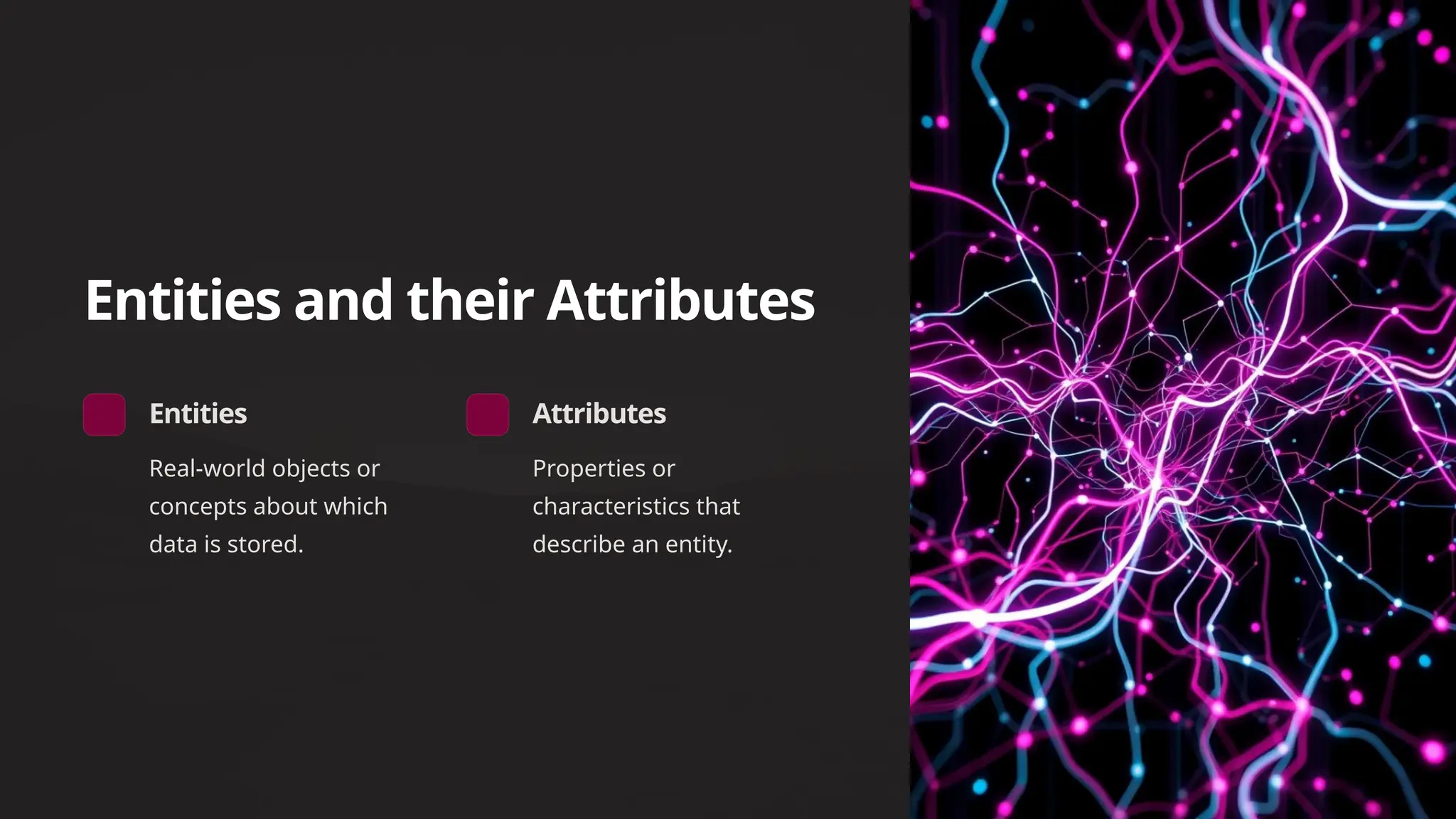 Entities and their Attributes

Entities

Real-world objects or concepts about which data is stored.

Attributes

Properties or characteristics that describe an entity.